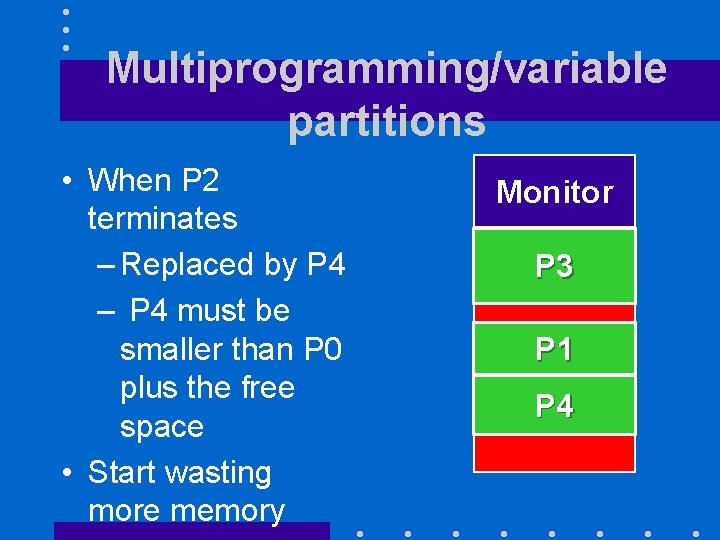 Multiprogramming/variable partitions

• When P2 terminates
– Replaced by P4
– P4 must be smaller than P0 plus the free space
• Start wasting more memory

Monitor
P3
P1
P4